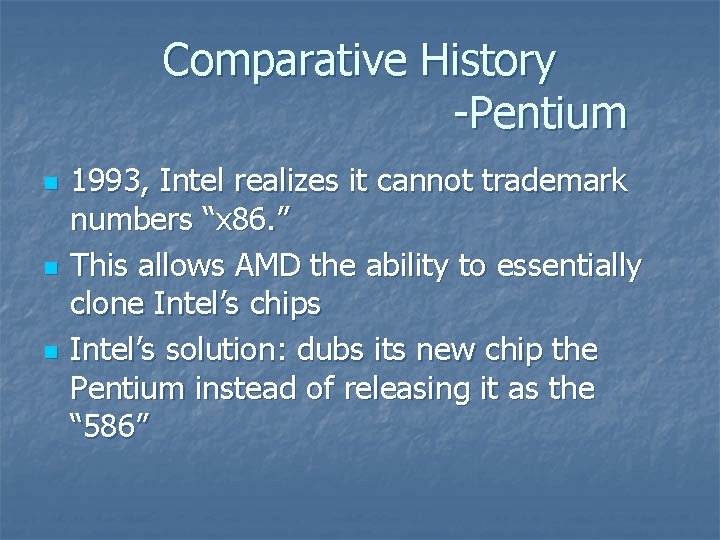 Comparative History
-Pentium

1993, Intel realizes it cannot trademark numbers “x86.”

This allows AMD the ability to essentially clone Intel’s chips

Intel’s solution: dubs its new chip the Pentium instead of releasing it as the “586”